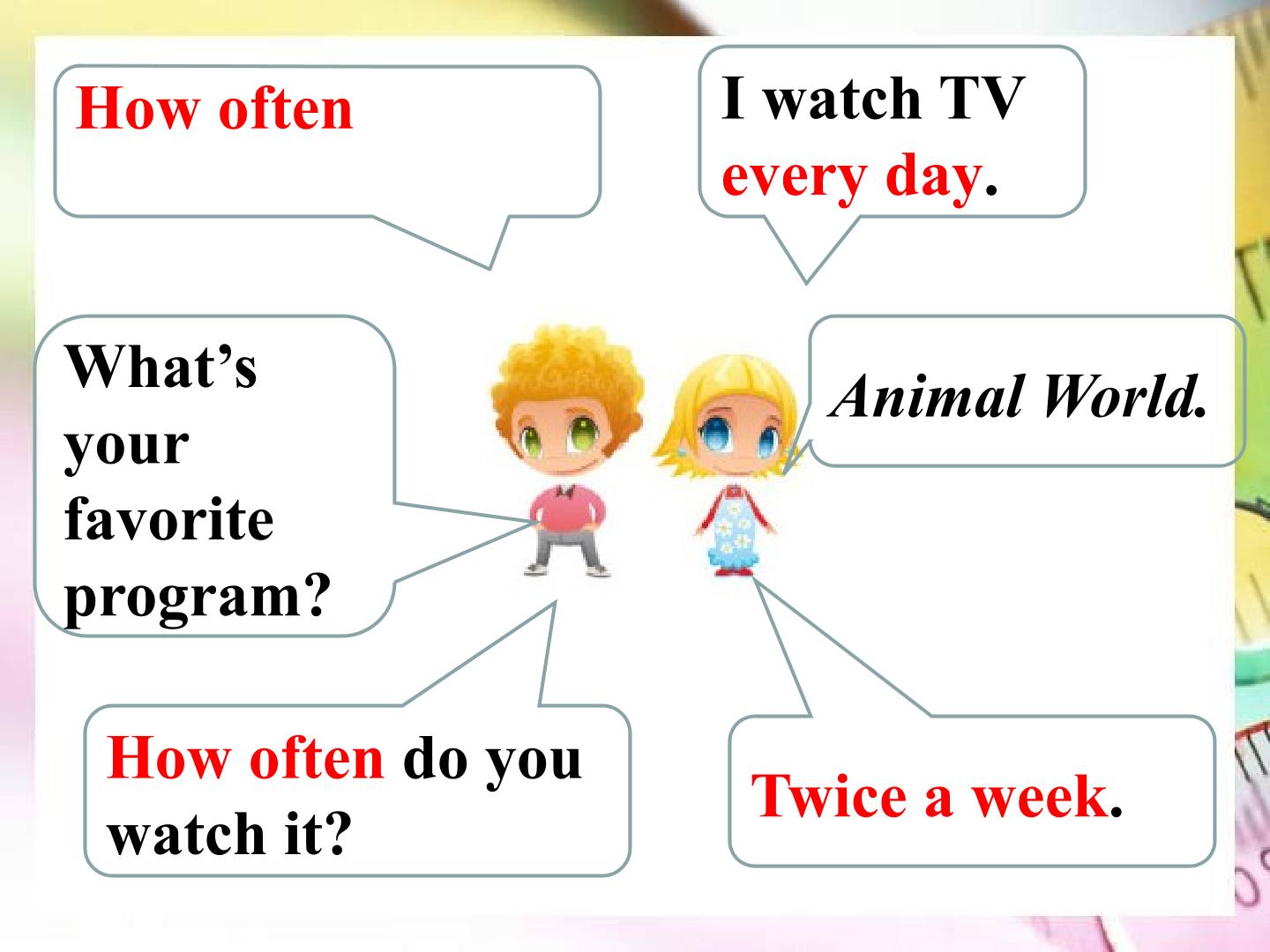 How often

I watch TV every day.

What's your favorite program?

Animal World.

How often do you watch it?

Twice a week.